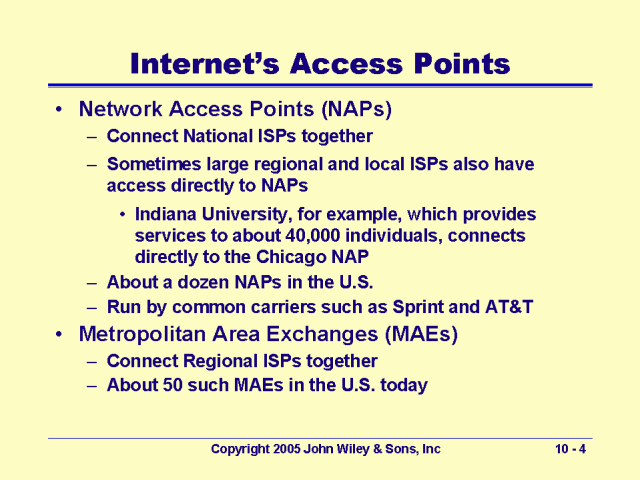 Internet's Access Points

• Network Access Points (NAPs)
  – Connect National ISPs together
  – Sometimes large regional and local ISPs also have access directly to NAPs
    • Indiana University, for example, which provides services to about 40,000 individuals, connects directly to the Chicago NAP
  – About a dozen NAPs in the U.S.
  – Run by common carriers such as Sprint and AT&T
• Metropolitan Area Exchanges (MAEs)
  – Connect Regional ISPs together
  – About 50 such MAEs in the U.S. today

Copyright 2005 John Wiley & Sons, Inc

10 - 4